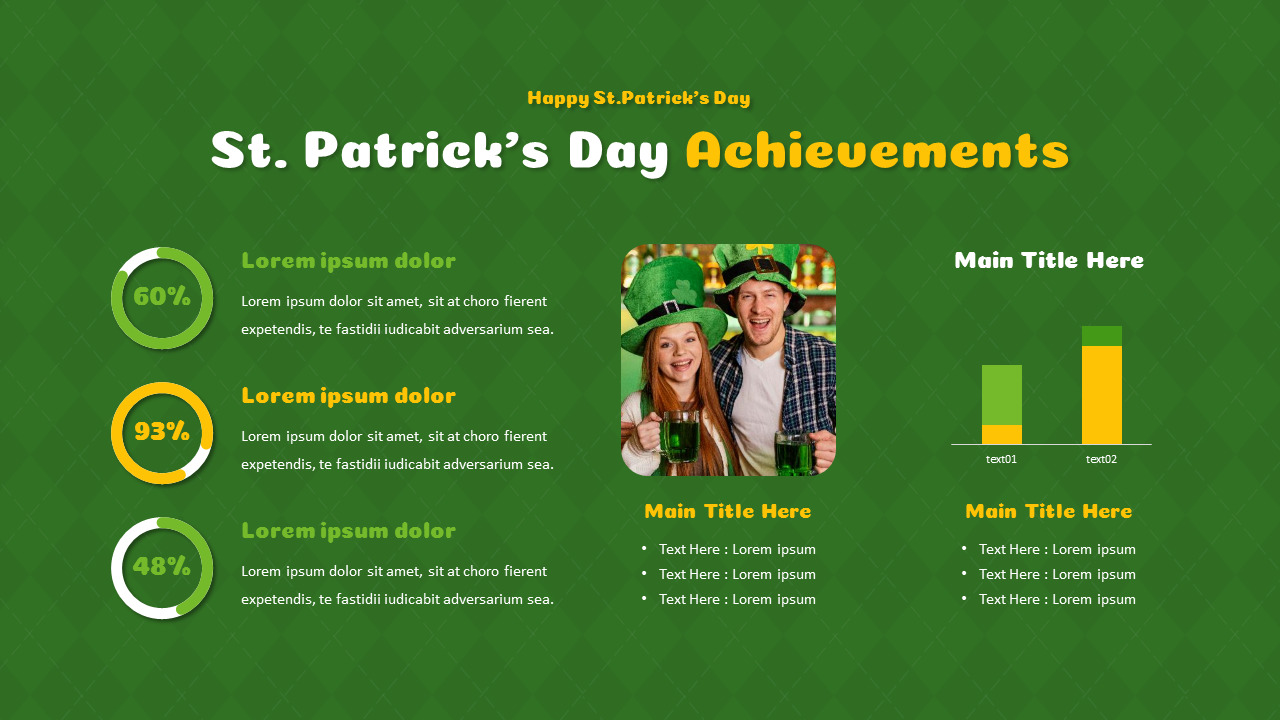 Happy St.Patrick's Day

St. Patrick's Day Achievements

60%

Lorem ipsum dolor

Lorem ipsum dolor sit amet, sit at choro fierent expetendis, te fastidii iudicabit adversarium sea.

93%

Lorem ipsum dolor

Lorem ipsum dolor sit amet, sit at choro fierent expetendis, te fastidii iudicabit adversarium sea.

48%

Lorem ipsum dolor

Lorem ipsum dolor sit amet, sit at choro fierent expetendis, te fastidii iudicabit adversarium sea.

Main Title Here

- Text Here : Lorem ipsum
- Text Here : Lorem ipsum
- Text Here : Lorem ipsum

Main Title Here

text01 text02

Main Title Here

- Text Here : Lorem ipsum
- Text Here : Lorem ipsum
- Text Here : Lorem ipsum